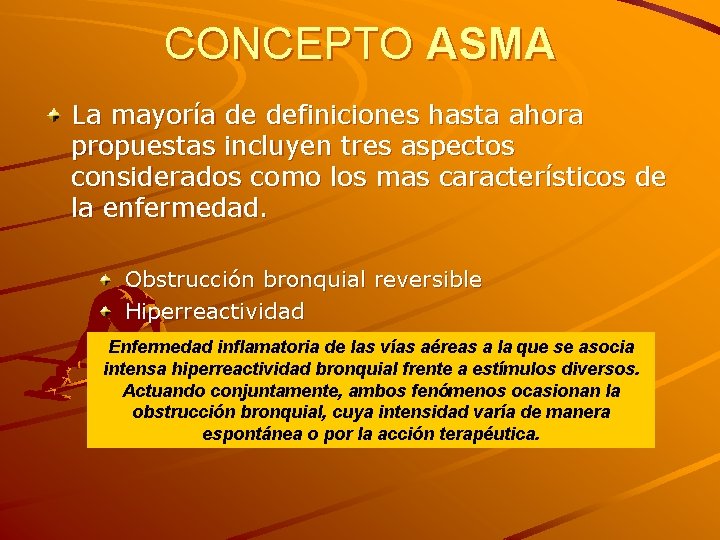 CONCEPTO ASMA

La mayoría de definiciones hasta ahora propuestas incluyen tres aspectos considerados como los mas característicos de la enfermedad.

Obstrucción bronquial reversible

Hiperreactividad

Enfermedad inflamatoria de las vías aéreas a la que se asocia intensa hiperreactividad bronquial frente a estímulos diversos. Actuando conjuntamente, ambos fenómenos ocasionan la obstrucción bronquial, cuya intensidad varía de manera espontánea o por la acción terapéutica.